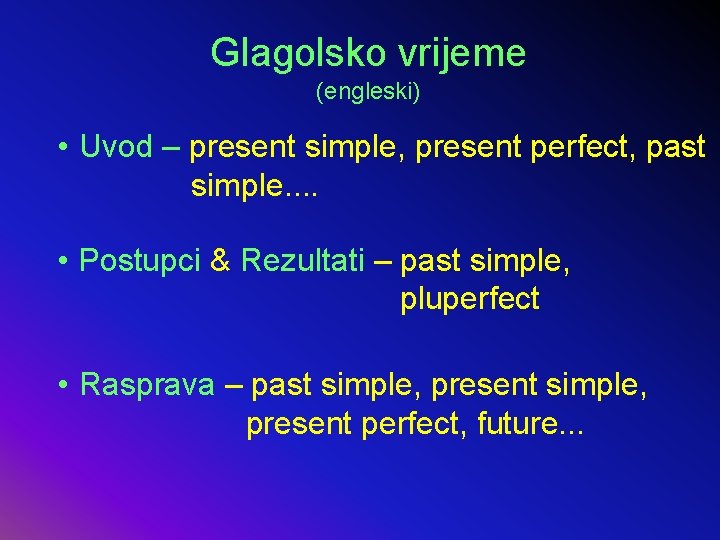 Glagolsko vrijeme
(engleski)

• Uvod – present simple, present perfect, past simple....

• Postupci & Rezultati – past simple, pluperfect

• Rasprava – past simple, present simple, present perfect, future...